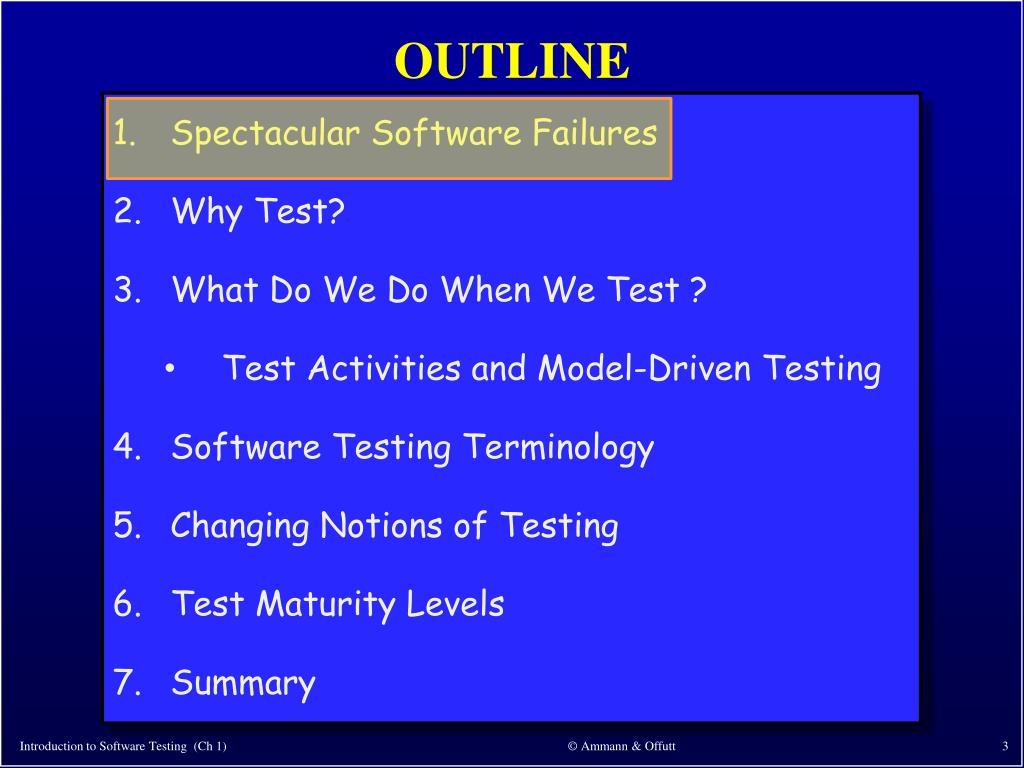 OUTLINE

1. Spectacular Software Failures

2. Why Test?

3. What Do We Do When We Test ?

• Test Activities and Model-Driven Testing

4. Software Testing Terminology

5. Changing Notions of Testing

6. Test Maturity Levels

7. Summary

Introduction to Software Testing (Ch 1)

© Ammann & Offutt

3